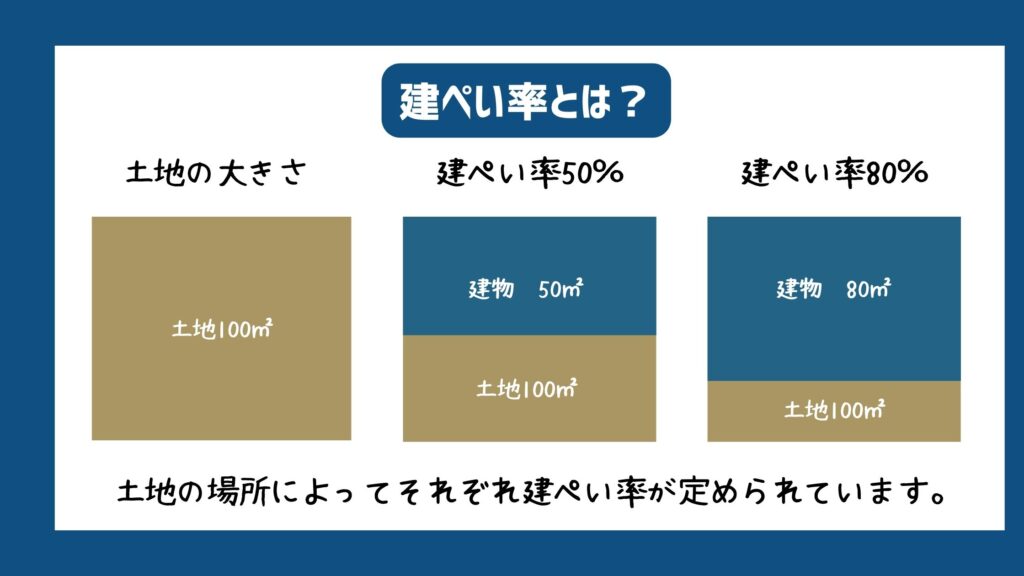 建ぺい率とは？

土地の大きさ

土地100㎡

建ぺい率50%

建物　50㎡

土地100㎡

建ぺい率80%

建物　80㎡

土地100㎡

土地の場所によってそれぞれ建ぺい率が定められています。